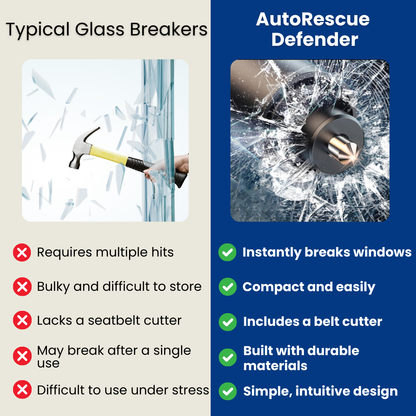 Typical Glass Breakers

Requires multiple hits

Bulky and difficult to store

Lacks a seatbelt cutter

May break after a single use

Difficult to use under stress

AutoRescue Defender

Instantly breaks windows

Compact and easily

Includes a belt cutter

Built with durable materials

Simple, intuitive design